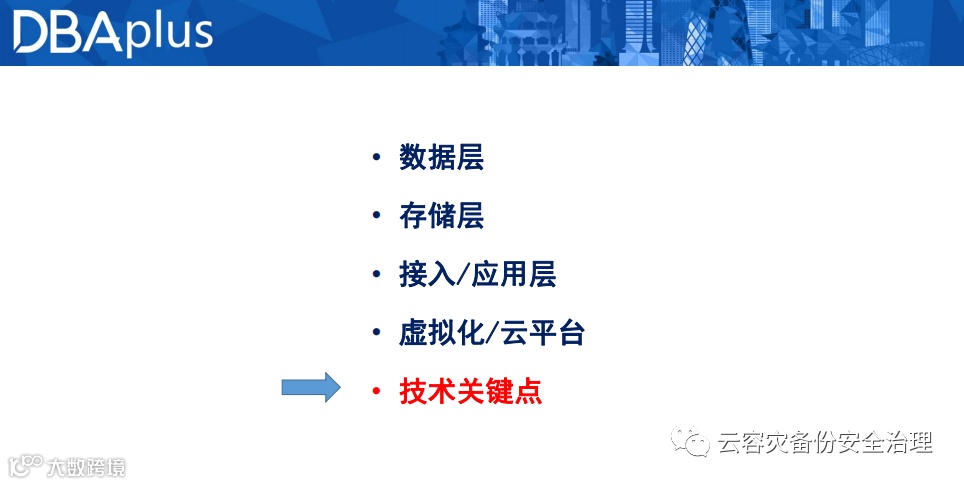 DBAplus

• 数据层
• 存储层
• 接入/应用层
• 虚拟化/云平台
• 技术关键点

云容灾备份安全治理

大数跨境